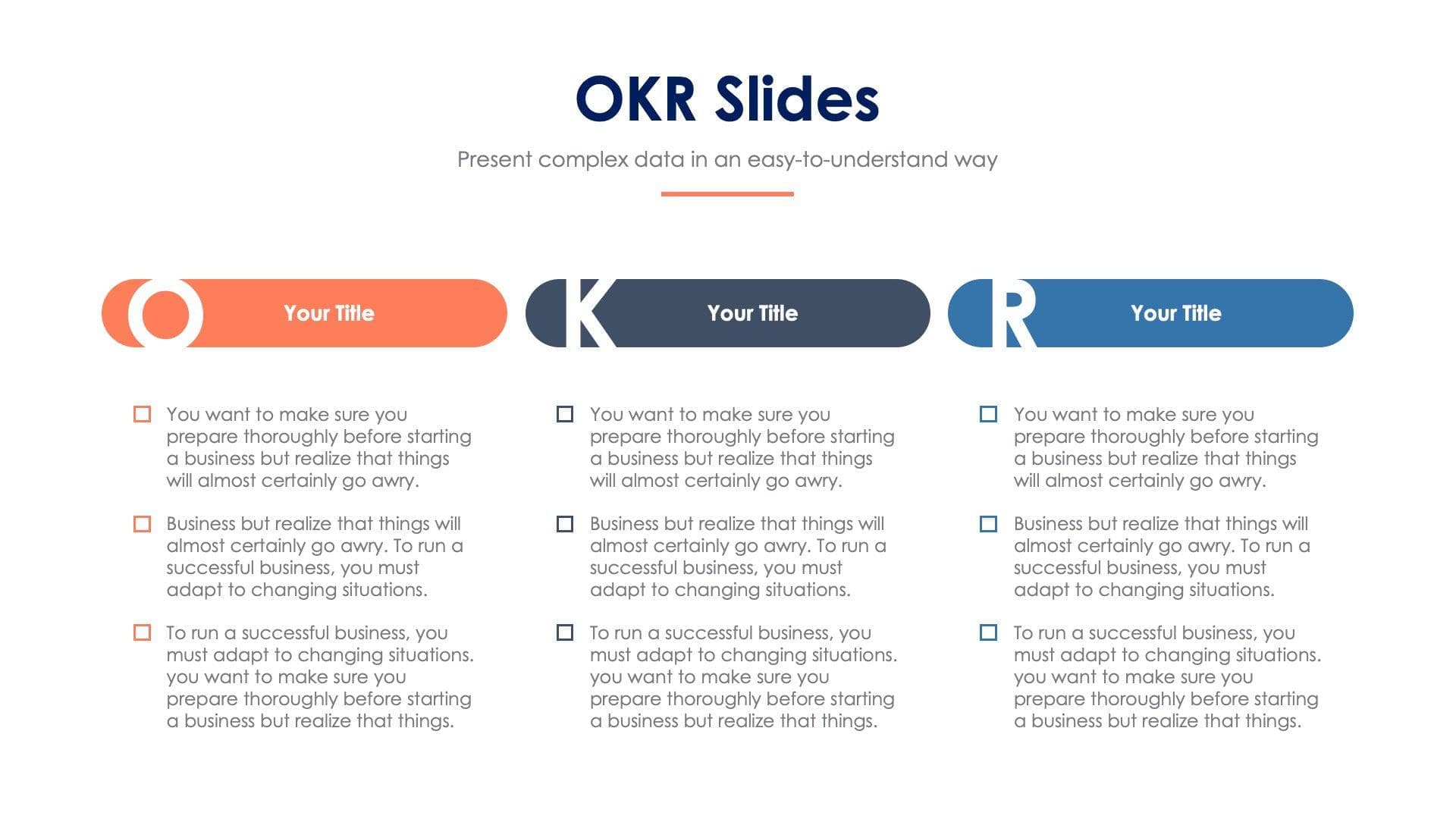 OKR Slides

Present complex data in an easy-to-understand way

O Your Title

☐ You want to make sure you prepare thoroughly before starting a business but realize that things will almost certainly go awry.

☐ Business but realize that things will almost certainly go awry. To run a successful business, you must adapt to changing situations.

☐ To run a successful business, you must adapt to changing situations. you want to make sure you prepare thoroughly before starting a business but realize that things.

K Your Title

☐ You want to make sure you prepare thoroughly before starting a business but realize that things will almost certainly go awry.

☐ Business but realize that things will almost certainly go awry. To run a successful business, you must adapt to changing situations.

☐ To run a successful business, you must adapt to changing situations. you want to make sure you prepare thoroughly before starting a business but realize that things.

R Your Title

☐ You want to make sure you prepare thoroughly before starting a business but realize that things will almost certainly go awry.

☐ Business but realize that things will almost certainly go awry. To run a successful business, you must adapt to changing situations.

☐ To run a successful business, you must adapt to changing situations. you want to make sure you prepare thoroughly before starting a business but realize that things.